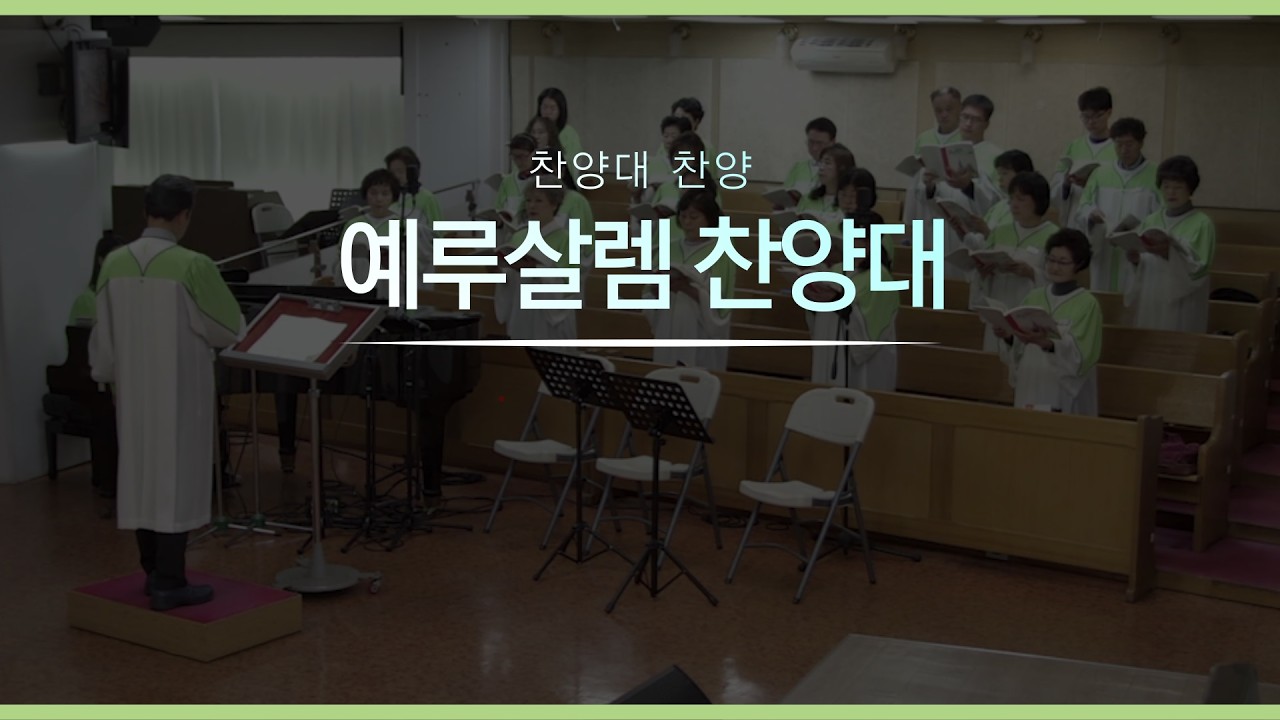 찬양대 찬양

예루살렘 찬양대